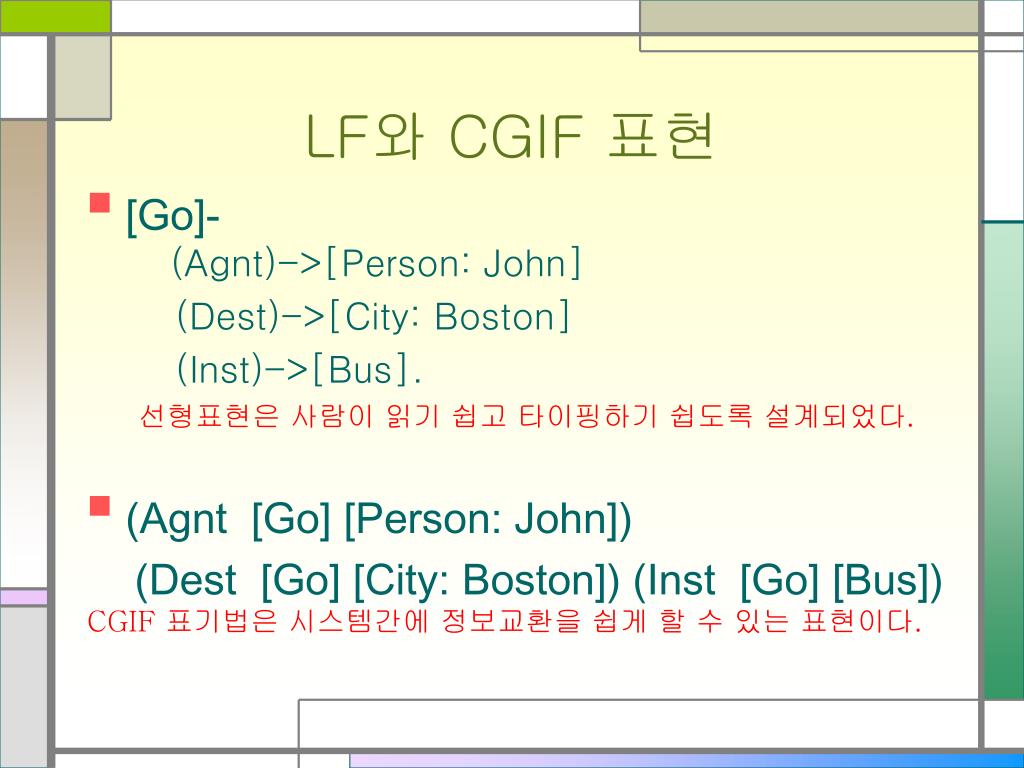 LF와 CGIF 표현

[Go]-
(Agnt)->[Person: John]
(Dest)->[City: Boston]
(Inst)->[Bus].
선형표현은 사람이 읽기 쉽고 타이핑하기 쉽도록 설계되었다.

(Agnt [Go] [Person: John])
(Dest [Go] [City: Boston]) (Inst [Go] [Bus])
CGIF 표기법은 시스템간에 정보교환을 쉽게 할 수 있는 표현이다.